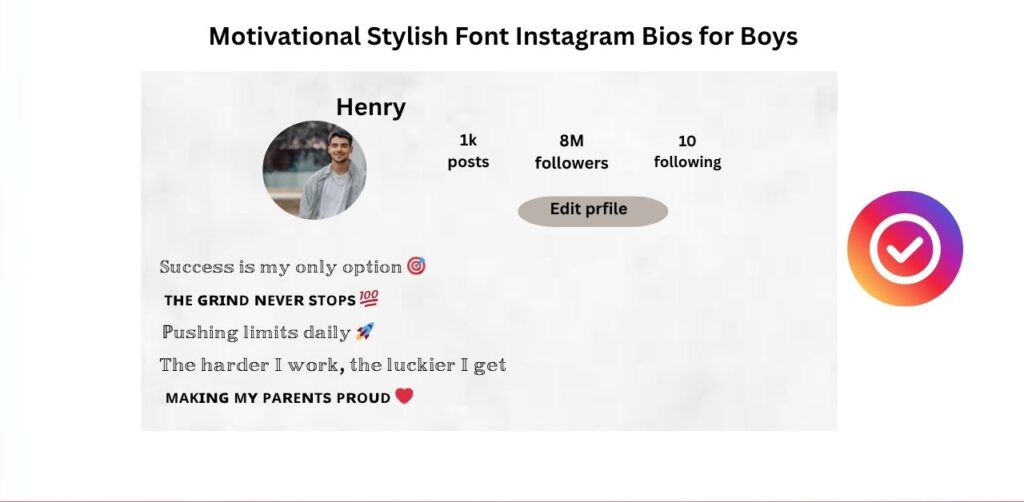 Motivational Stylish Font Instagram Bios for Boys

Henry

1k
posts

8M
followers

10
following

Edit prfile

Success is my only option 🎯
THE GRIND NEVER STOPS 💯
Pushing limits daily 🚀
The harder I work, the luckier I get
MAKING MY PARENTS PROUD ❤️